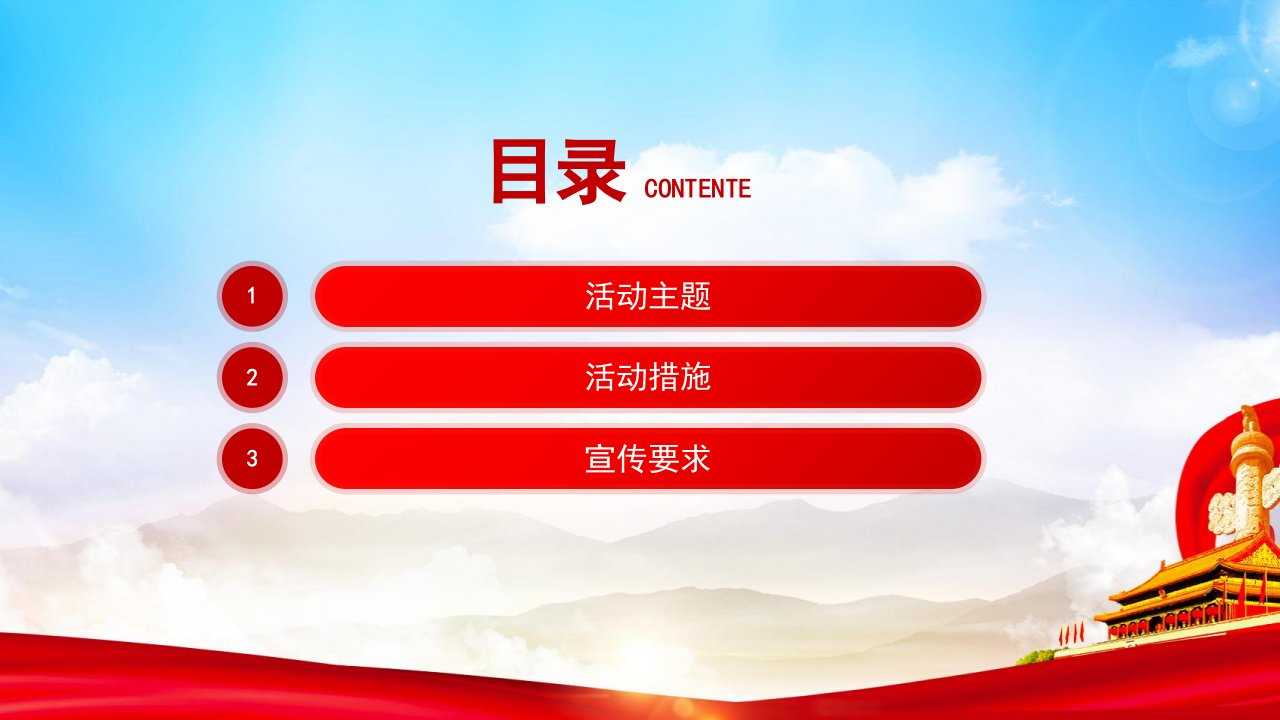 目录 CONTENTE

1 活动主题

2 活动措施

3 宣传要求